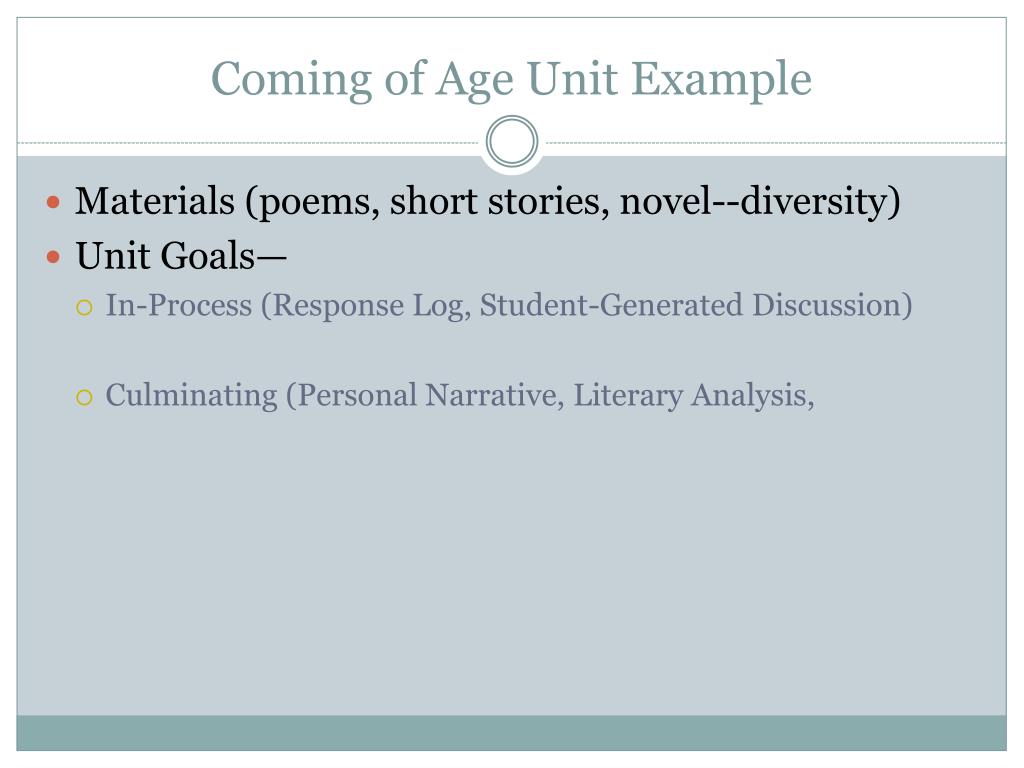 Coming of Age Unit Example

Materials (poems, short stories, novel--diversity)

Unit Goals—

In-Process (Response Log, Student-Generated Discussion)

Culminating (Personal Narrative, Literary Analysis,